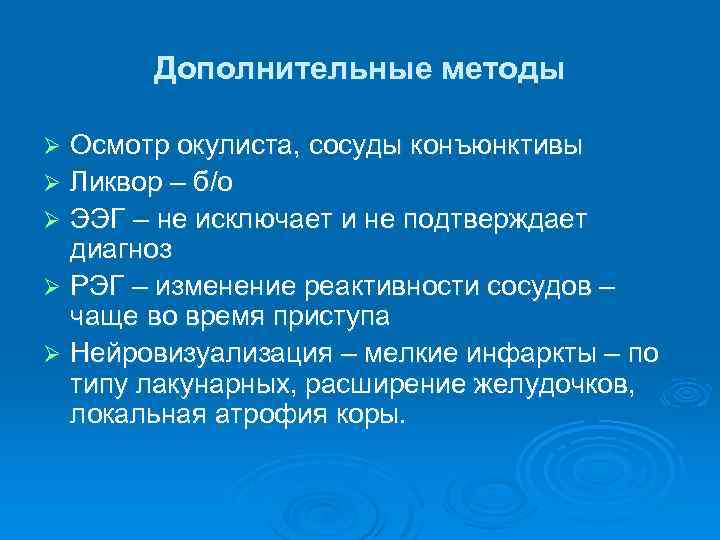 Дополнительные методы

➢ Осмотр окулиста, сосуды конъюнктивы
➢ Ликвор – б/о
➢ ЭЭГ – не исключает и не подтверждает диагноз
➢ РЭГ – изменение реактивности сосудов – чаще во время приступа
➢ Нейровизуализация – мелкие инфаркты – по типу лакунарных, расширение желудочков, локальная атрофия коры.